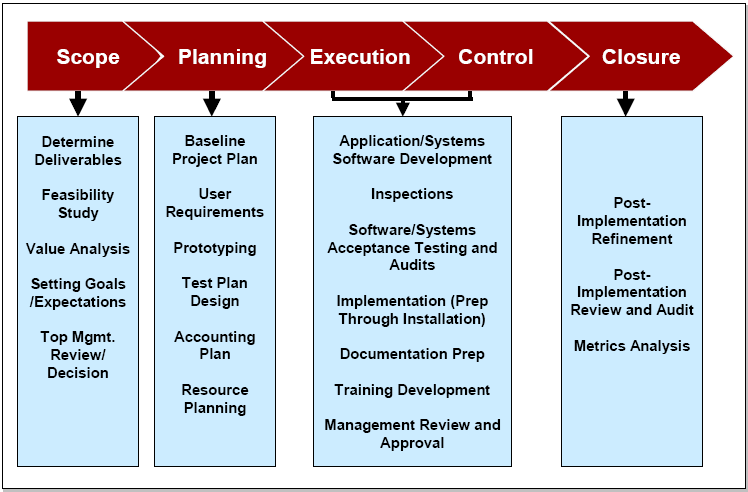 Scope

Planning

Execution

Control

Closure

Determine Deliverables

Feasibility Study

Value Analysis

Setting Goals /Expectations

Top Mgmt. Review/ Decision

Baseline Project Plan

User Requirements

Prototyping

Test Plan Design

Accounting Plan

Resource Planning

Application/Systems Software Development

Inspections

Software/Systems Acceptance Testing and Audits

Implementation (Prep Through Installation)

Documentation Prep

Training Development

Management Review and Approval

Post-Implementation Refinement

Post-Implementation Review and Audit

Metrics Analysis